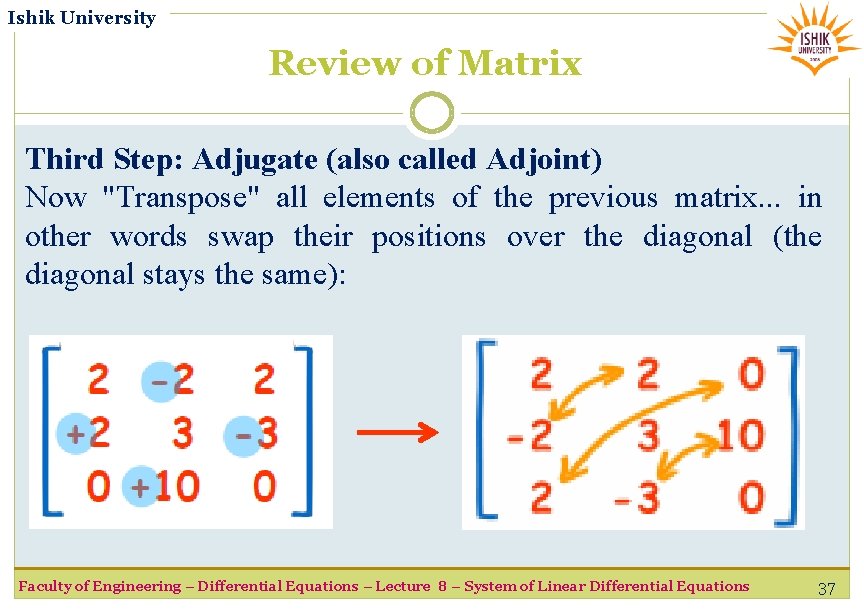 Ishik University

ISHIK UNIVERSITY

Review of Matrix

Third Step: Adjugate (also called Adjoint)
Now "Transpose" all elements of the previous matrix... in other words swap their positions over the diagonal (the diagonal stays the same):

$\begin{bmatrix} 2 & -2 & 2 \\ +2 & 3 & -3 \\ 0 & +10 & 0 \end{bmatrix} \rightarrow \begin{bmatrix} 2 & 2 & 0 \\ -2 & 3 & 10 \\ 2 & -3 & 0 \end{bmatrix}$

Faculty of Engineering – Differential Equations – Lecture 8 – System of Linear Differential Equations

37